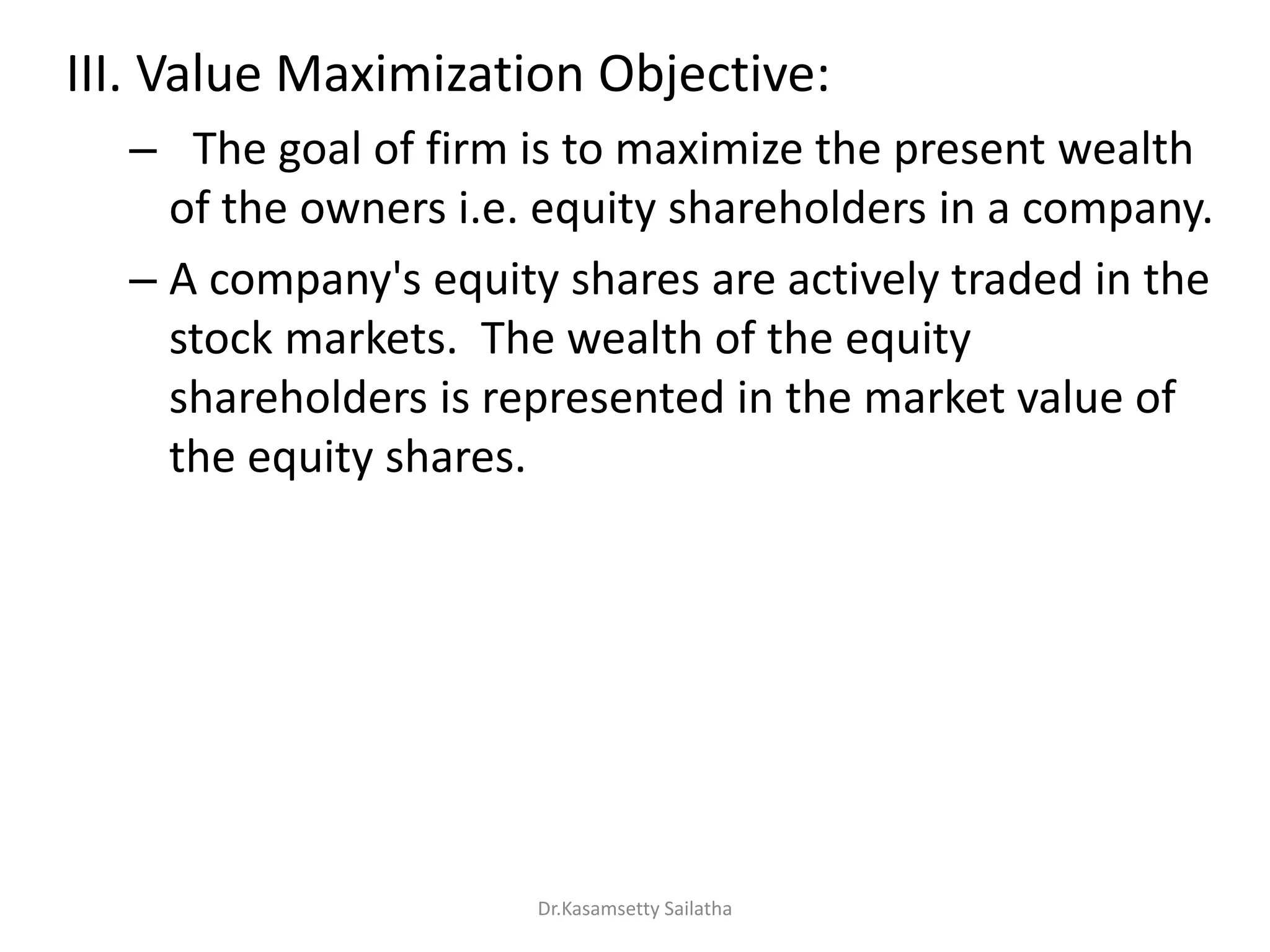 III. Value Maximization Objective:

– The goal of firm is to maximize the present wealth of the owners i.e. equity shareholders in a company.

– A company's equity shares are actively traded in the stock markets. The wealth of the equity shareholders is represented in the market value of the equity shares.

Dr.Kasamsetty Sailatha